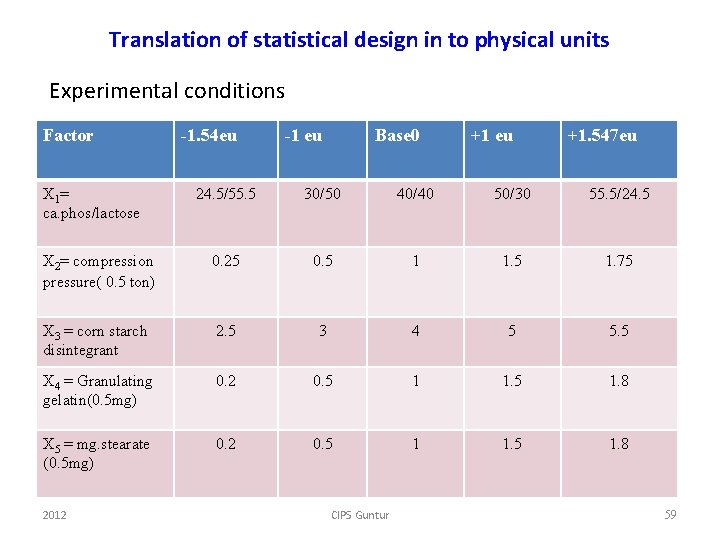 Translation of statistical design in to physical units

Experimental conditions

| Factor | -1.54eu | -1 eu | Base0 | +1 eu | +1.547eu |
|---|---|---|---|---|---|
| $X_1$= ca.phos/lactose | 24.5/55.5 | 30/50 | 40/40 | 50/30 | 55.5/24.5 |
| $X_2$= compression pressure( 0.5 ton) | 0.25 | 0.5 | 1 | 1.5 | 1.75 |
| $X_3$ = corn starch disintegrant | 2.5 | 3 | 4 | 5 | 5.5 |
| $X_4$ = Granulating gelatin(0.5mg) | 0.2 | 0.5 | 1 | 1.5 | 1.8 |
| $X_5$ = mg.stearate (0.5mg) | 0.2 | 0.5 | 1 | 1.5 | 1.8 |

2012 CIPS Guntur 59